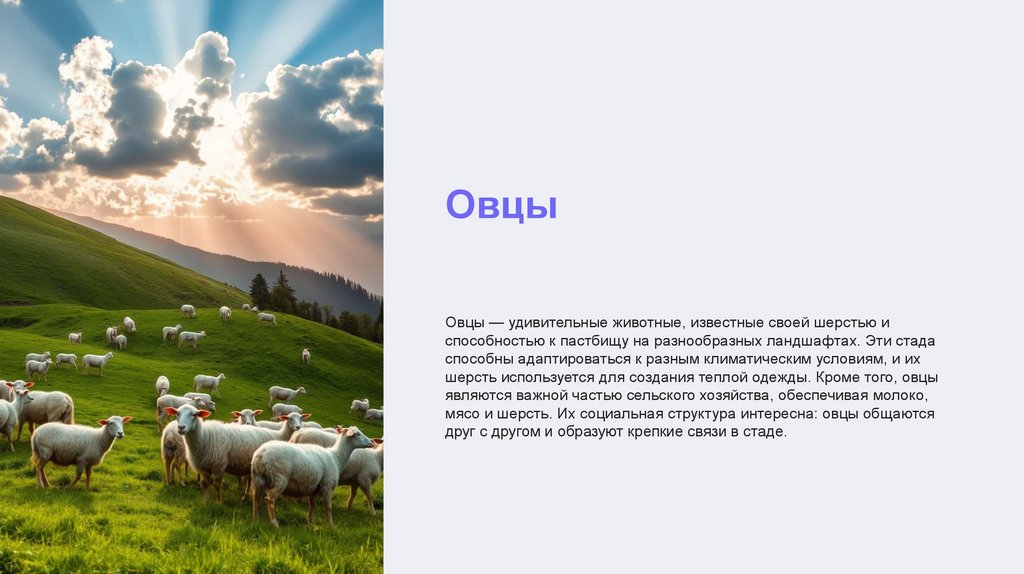 Овцы

Овцы — удивительные животные, известные своей шерстью и способностью к пастбищу на разнообразных ландшафтах. Эти стада способны адаптироваться к разным климатическим условиям, и их шерсть используется для создания теплой одежды. Кроме того, овцы являются важной частью сельского хозяйства, обеспечивая молоко, мясо и шерсть. Их социальная структура интересна: овцы общаются друг с другом и образуют крепкие связи в стаде.